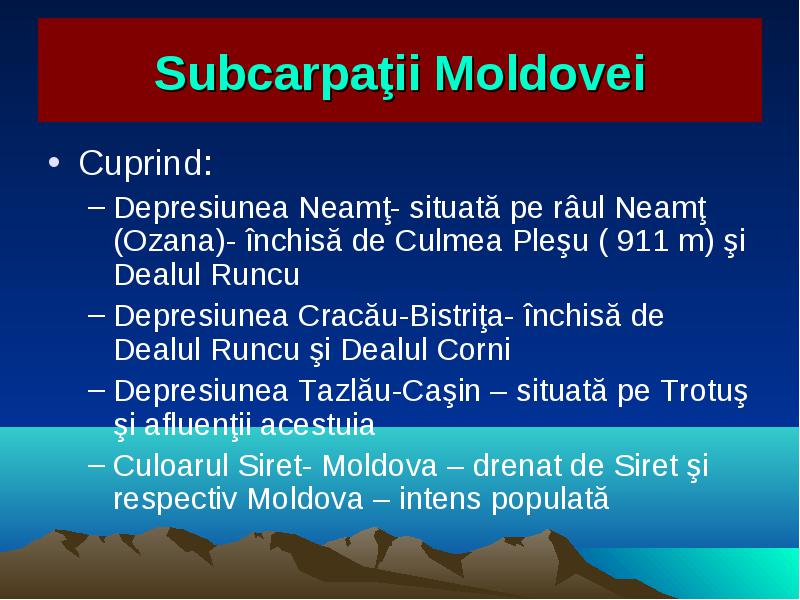 Subcarpaţii Moldovei

• Cuprind:
– Depresiunea Neamţ- situată pe râul Neamţ (Ozana)- închisă de Culmea Pleşu ( 911 m) şi Dealul Runcu
– Depresiunea Cracău-Bistriţa- închisă de Dealul Runcu şi Dealul Corni
– Depresiunea Tazlău-Caşin – situată pe Trotuş şi afluenţii acestuia
– Culoarul Siret- Moldova – drenat de Siret şi respectiv Moldova – intens populată